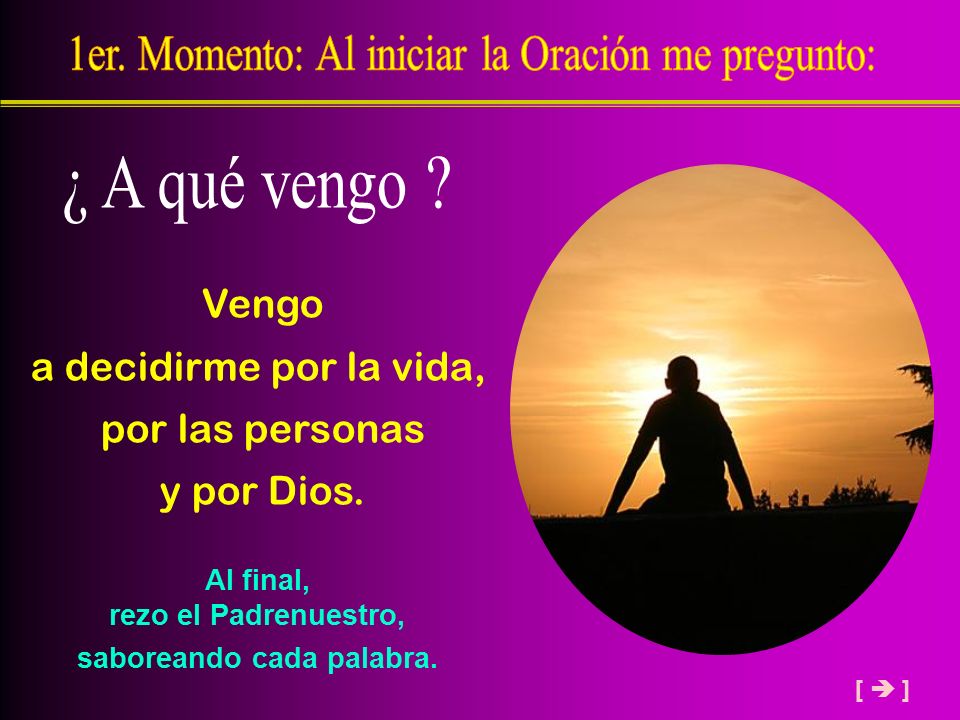 1er. Momento: Al iniciar la Oración me pregunto:

¿ A qué vengo ?

Vengo
a decidirme por la vida,
por las personas
y por Dios.

Al final,
rezo el Padrenuestro,
saboreando cada palabra.

[ ➔ ]